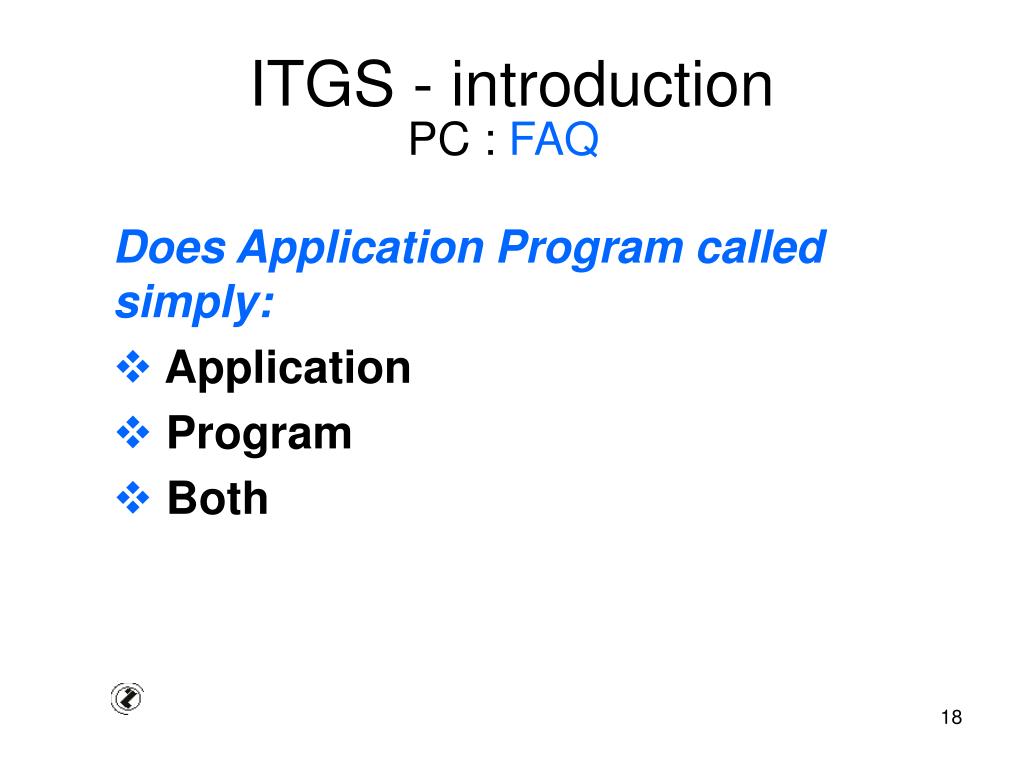 ITGS - introduction
PC : FAQ

Does Application Program called simply:

❖ Application
❖ Program
❖ Both

18